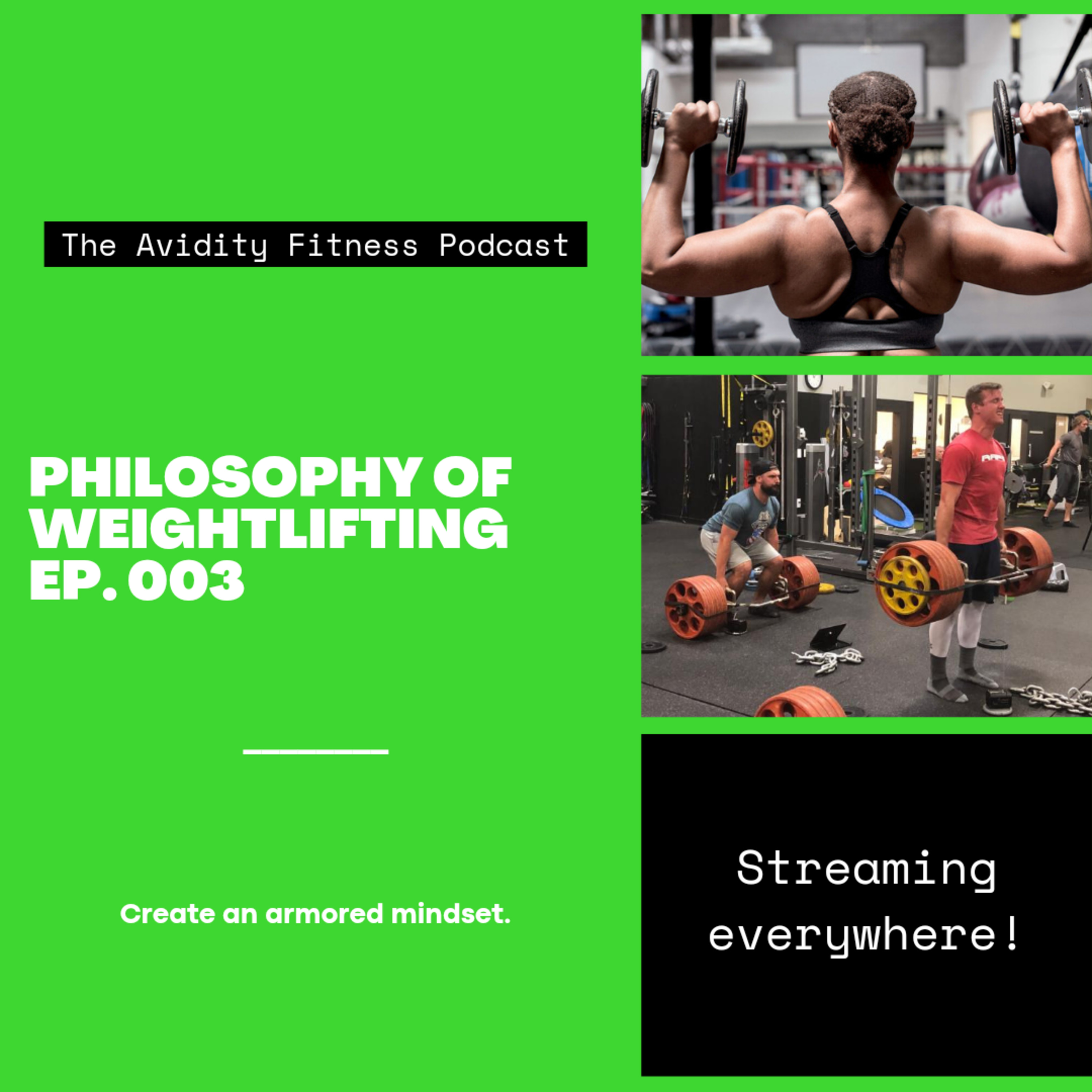 The Avidity Fitness Podcast

PHILOSOPHY OF WEIGHTLIFTING EP. 003

Create an armored mindset.

Streaming everywhere!